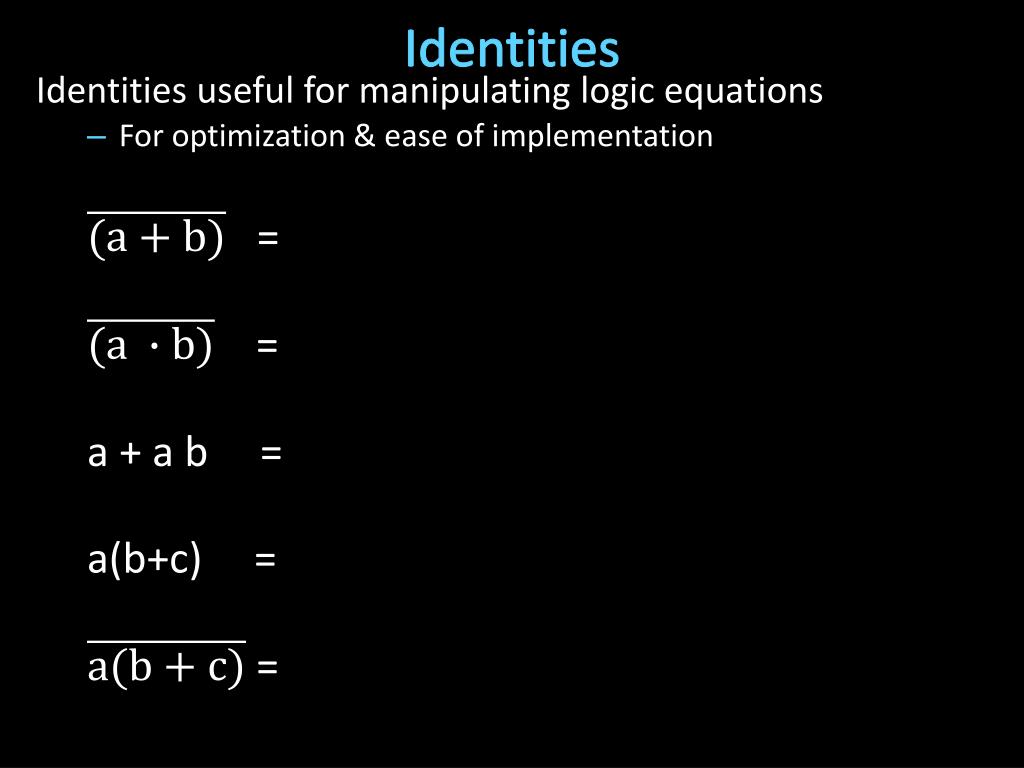 Identities

Identities useful for manipulating logic equations

– For optimization & ease of implementation

$\overline{(a + b)}$ =

$\overline{(a \cdot b)}$ =

a + a b =

a(b+c) =

$\overline{a(b + c)}$ =